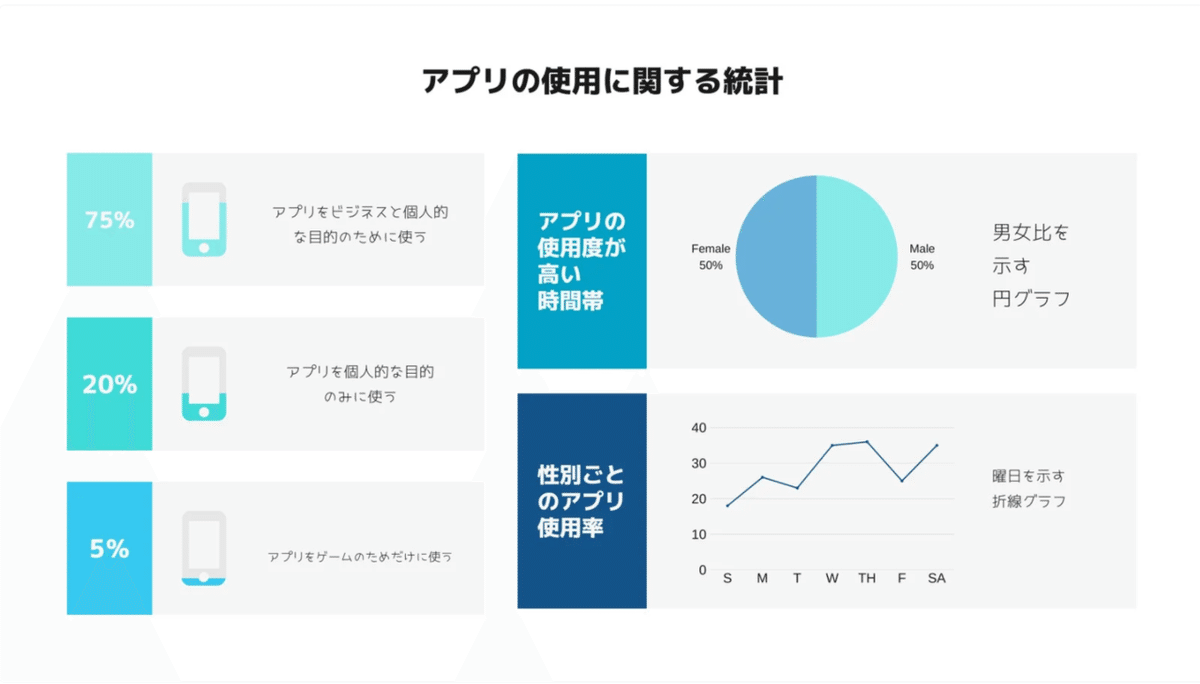 アプリの使用に関する統計

75%

アプリをビジネスと個人的な目的のために使う

20%

アプリを個人的な目的のみに使う

5%

アプリをゲームのためだけに使う

アプリの使用度が高い時間帯

Female 50%

Male 50%

男女比を示す円グラフ

性別ごとのアプリ使用率

40
30
20
10
0

S M T W TH F SA

曜日を示す折線グラフ